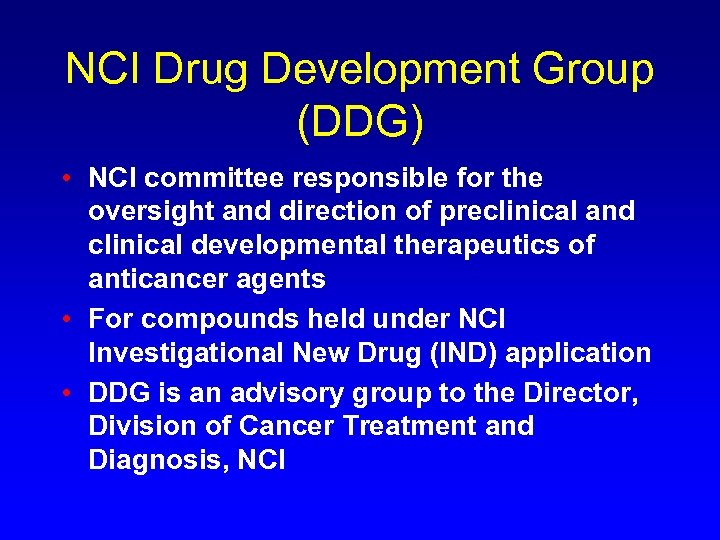 NCI Drug Development Group (DDG)

• NCI committee responsible for the oversight and direction of preclinical and clinical developmental therapeutics of anticancer agents

• For compounds held under NCI Investigational New Drug (IND) application

• DDG is an advisory group to the Director, Division of Cancer Treatment and Diagnosis, NCI